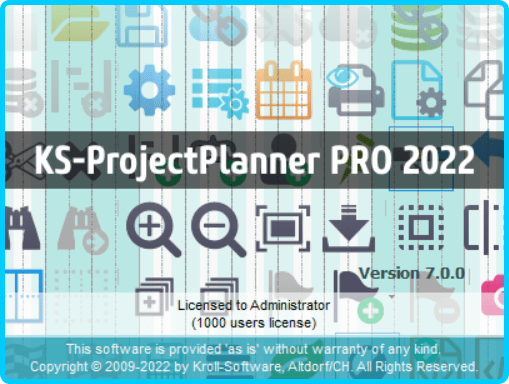 KS-ProjectPlanner PRO 2022

Version 7.0.0

Licensed to Administrator
(1000 users license)

This software is provided 'as is' without warranty of any kind.
Copyright © 2009-2022 by Kroll-Software, Altdorf/CH. All Rights Reserved.